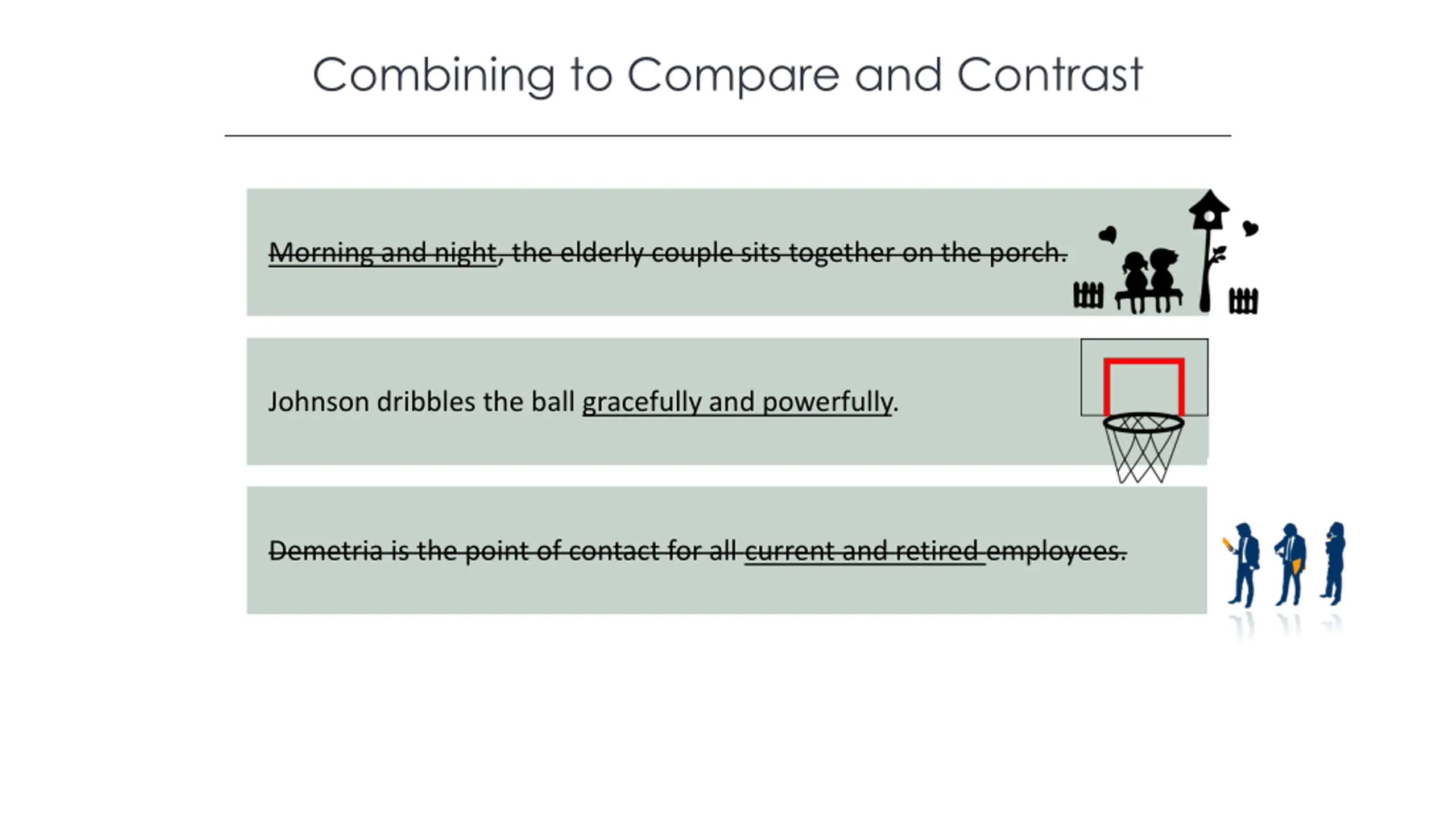 Combining to Compare and Contrast

Morning and night, the elderly couple sits together on the porch.

Johnson dribbles the ball gracefully and powerfully.

Demetria is the point of contact for all current and retired employees.